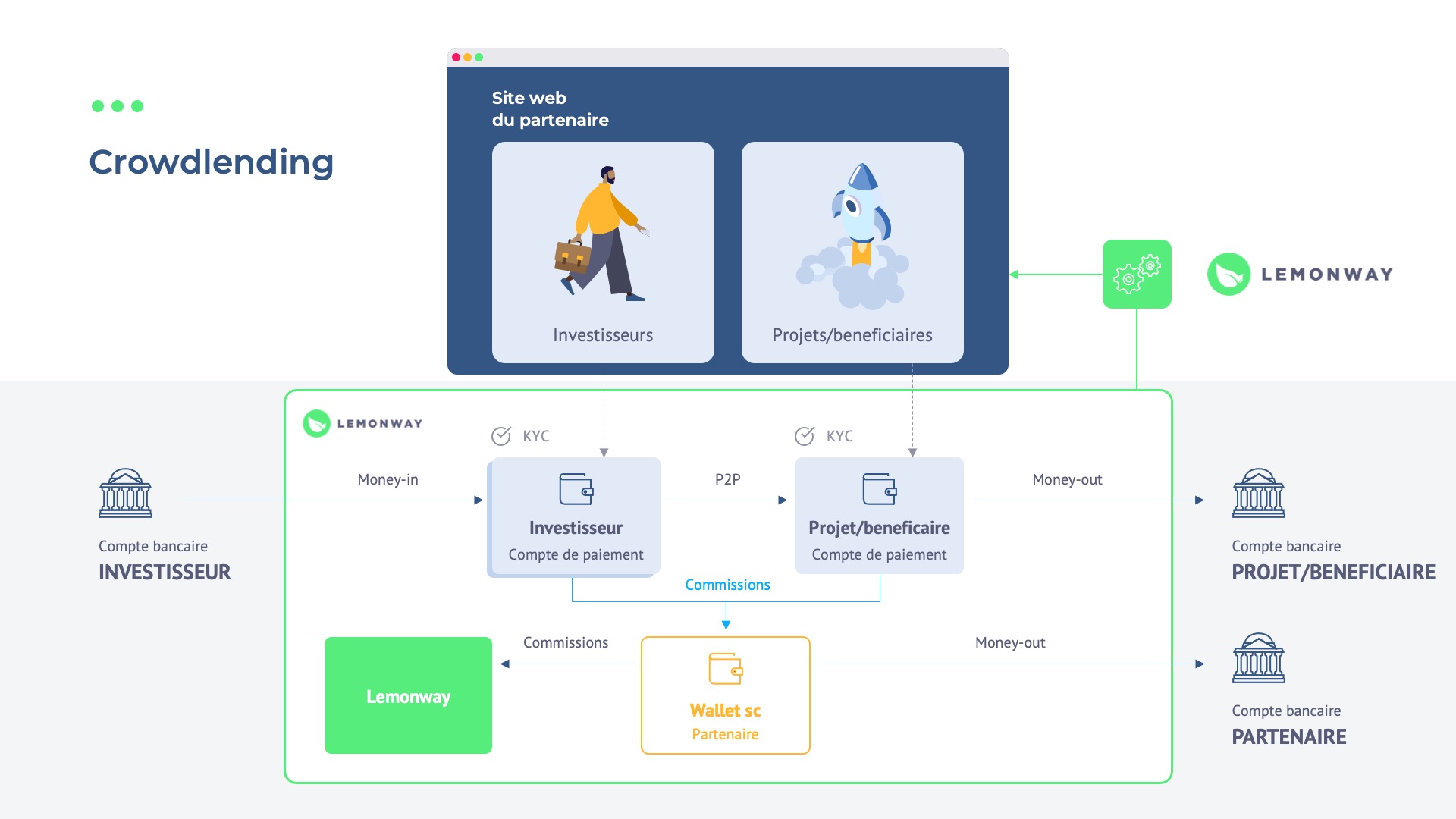 Crowdlending

Site web
du partenaire

Investisseurs

Projets/beneficiaires

LEMONWAY

LEMONWAY

KYC

KYC

Compte bancaire
INVESTISSEUR

Money-in

Investisseur
Compte de paiement

P2P

Projet/beneficaire
Compte de paiement

Money-out

Compte bancaire
PROJET/BENEFICIAIRE

Commissions

Lemonway

Commissions

Wallet sc
Partenaire

Money-out

Compte bancaire
PARTENAIRE